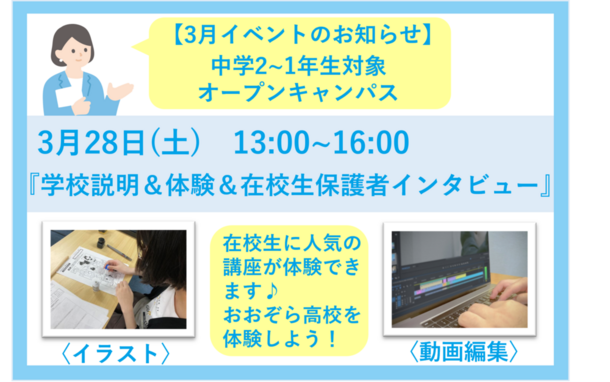 【3月イベントのお知らせ】
中学2~1年生対象
オープンキャンパス

3月28日(土)　13:00~16:00
『学校説明＆体験＆在校生保護者インタビュー』

〈イラスト〉

在校生に人気の講座が体験できます♪
おおぞら高校を体験しよう！

〈動画編集〉